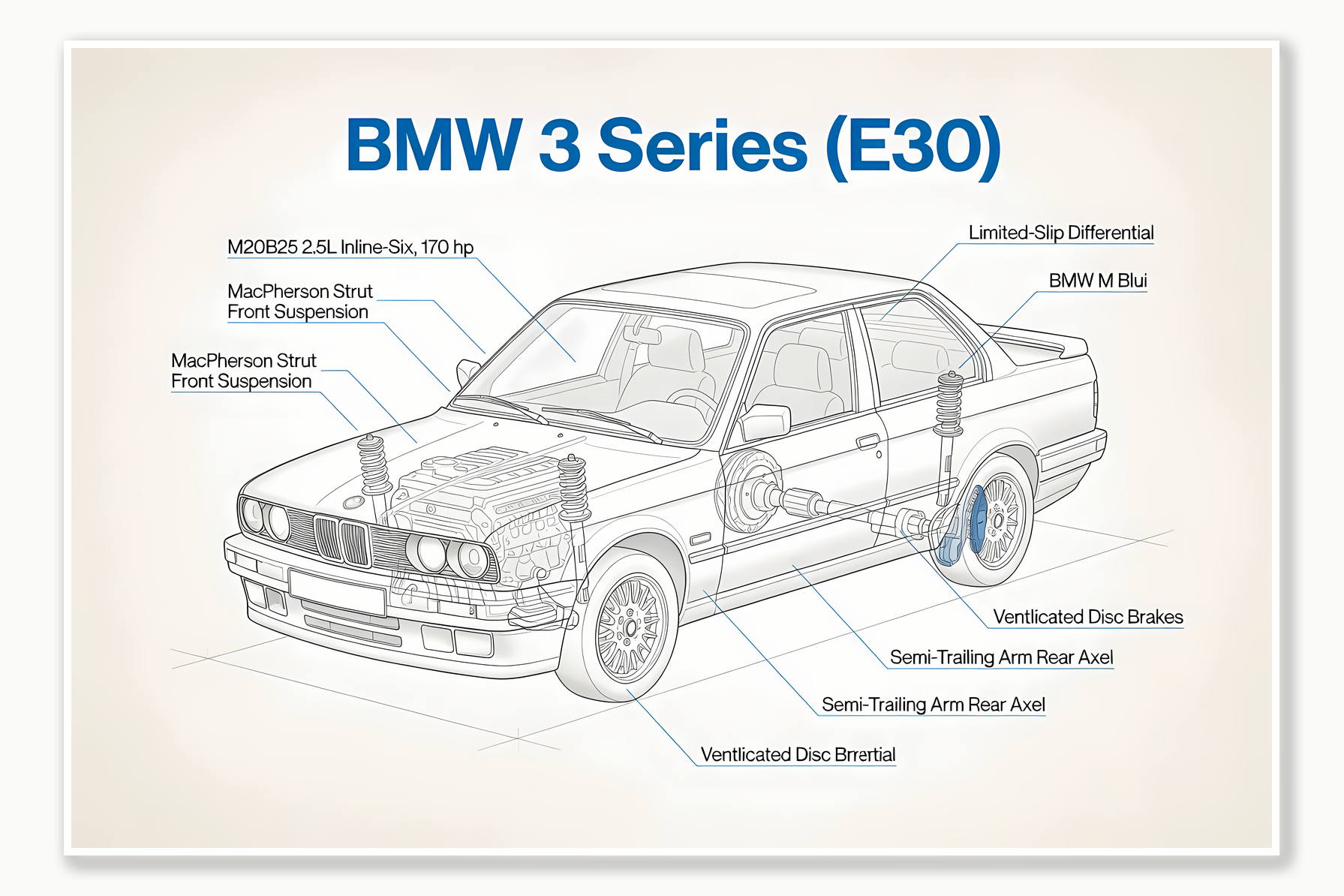 BMW 3 Series (E30)

M20B25 2.5L Inline-Six, 170 hp

MacPherson Strut
Front Suspension

MacPherson Strut
Front Suspension

Limited-Slip Differential

BMW M Blui

Ventlicated Disc Brakes

Semi-Trailing Arm Rear Axel

Semi-Trailing Arm Rear Axel

Ventlicated Disc Brrertial